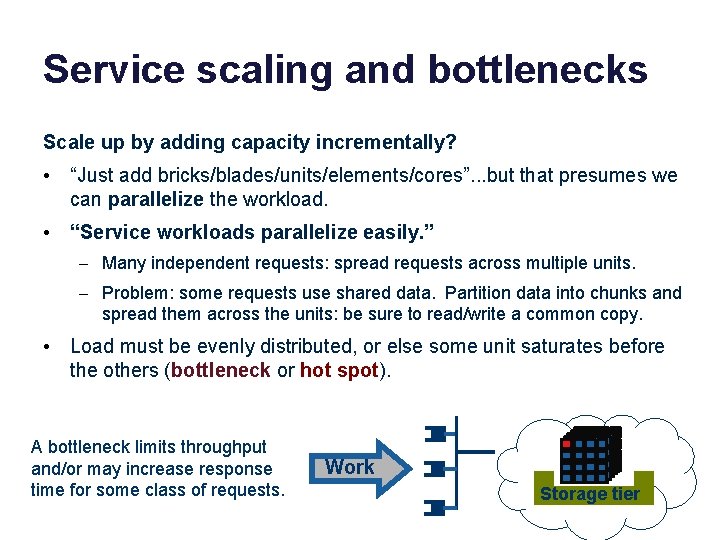 Service scaling and bottlenecks

Scale up by adding capacity incrementally?

• "Just add bricks/blades/units/elements/cores"...but that presumes we can parallelize the workload.

• "Service workloads parallelize easily."

– Many independent requests: spread requests across multiple units.

– Problem: some requests use shared data. Partition data into chunks and spread them across the units: be sure to read/write a common copy.

• Load must be evenly distributed, or else some unit saturates before the others (bottleneck or hot spot).

A bottleneck limits throughput and/or may increase response time for some class of requests.

Work

Storage tier